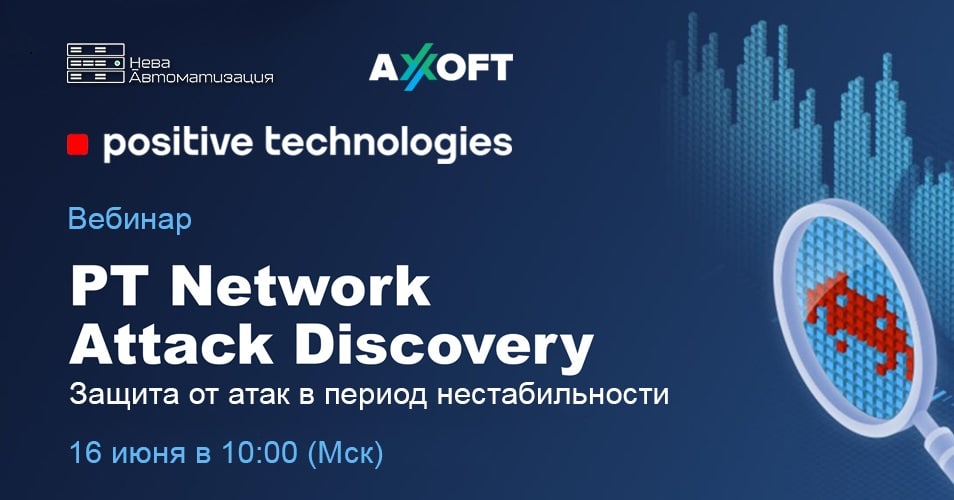 Нева Автоматизация

AXOFT

positive technologies

Вебинар

PT Network Attack Discovery

Защита от атак в период нестабильности

16 июня в 10:00 (Мск)